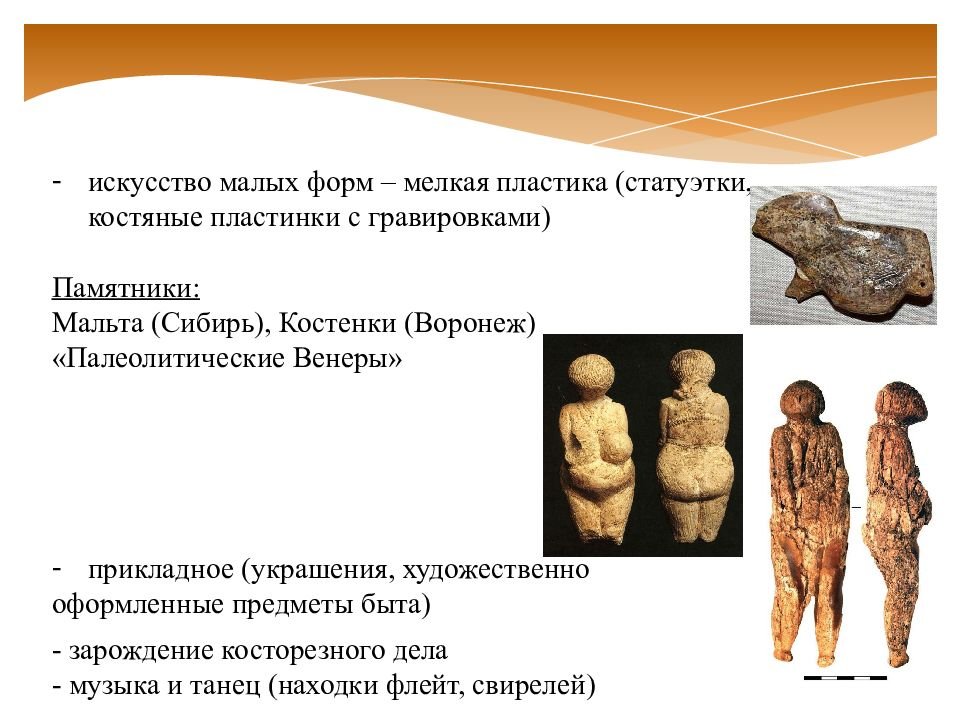 - искусство малых форм – мелкая пластика (статуэтки, костяные пластинки с гравировками)

Памятники:
Мальта (Сибирь), Костенки (Воронеж)
«Палеолитические Венеры»

- прикладное (украшения, художественно оформленные предметы быта)

- зарождение косторезного дела
- музыка и танец (находки флейт, свирелей)